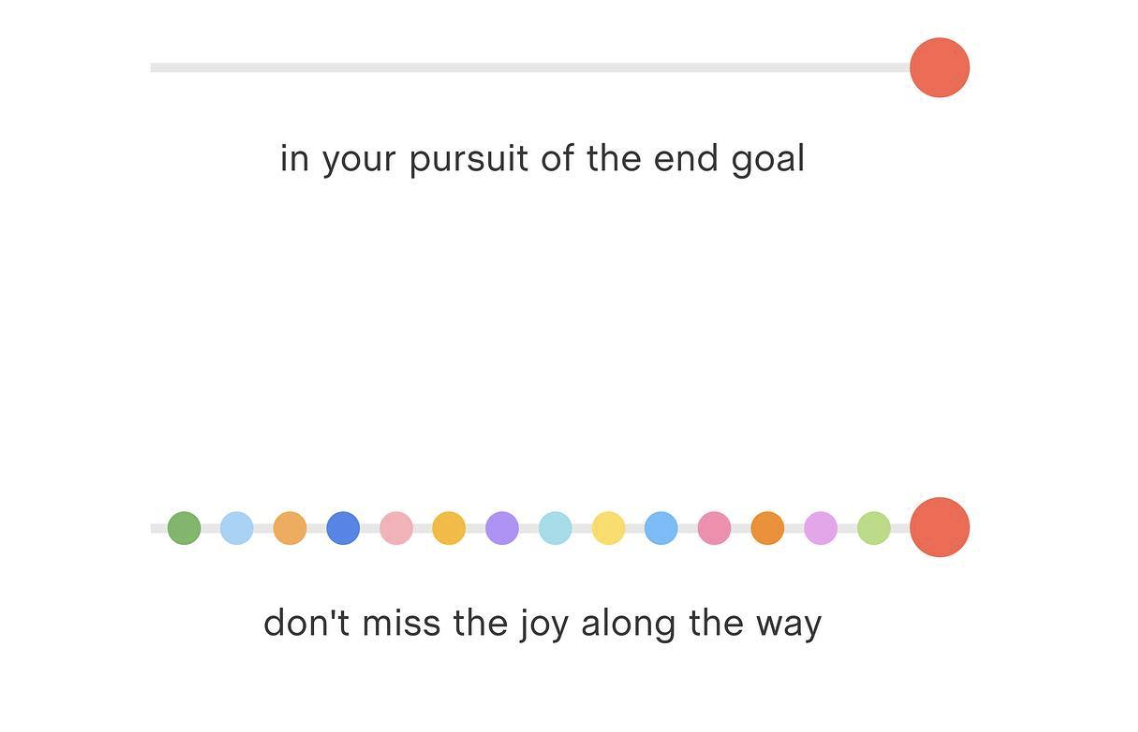 in your pursuit of the end goal

don't miss the joy along the way